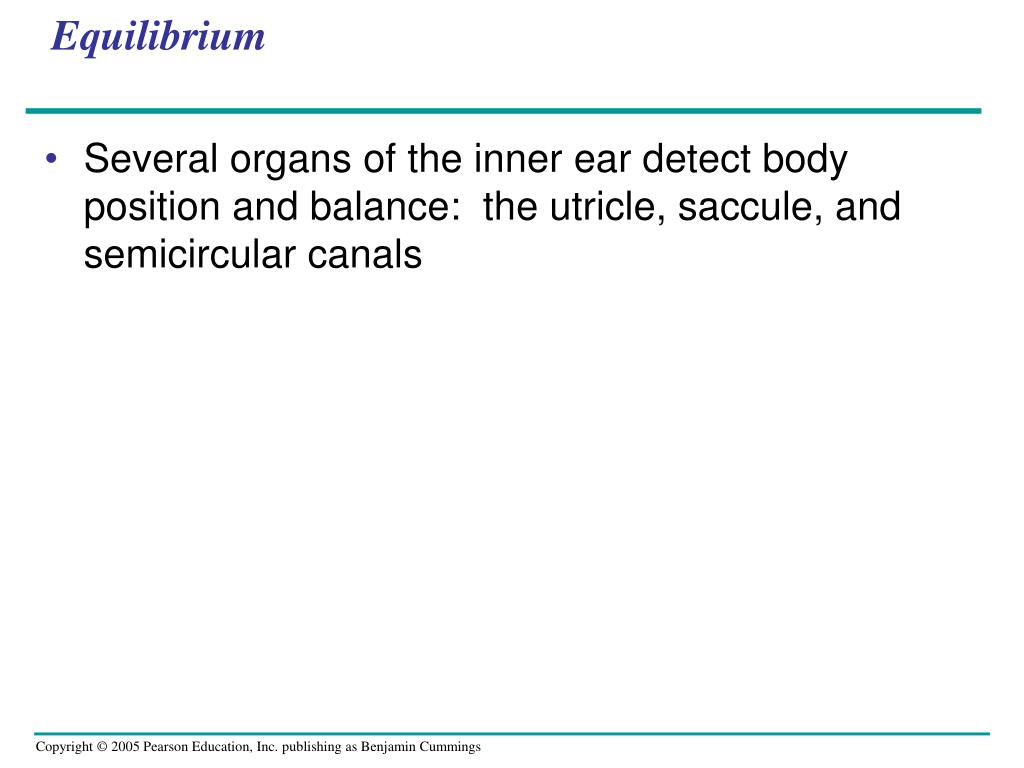 Equilibrium

• Several organs of the inner ear detect body position and balance: the utricle, saccule, and semicircular canals

Copyright © 2005 Pearson Education, Inc. publishing as Benjamin Cummings